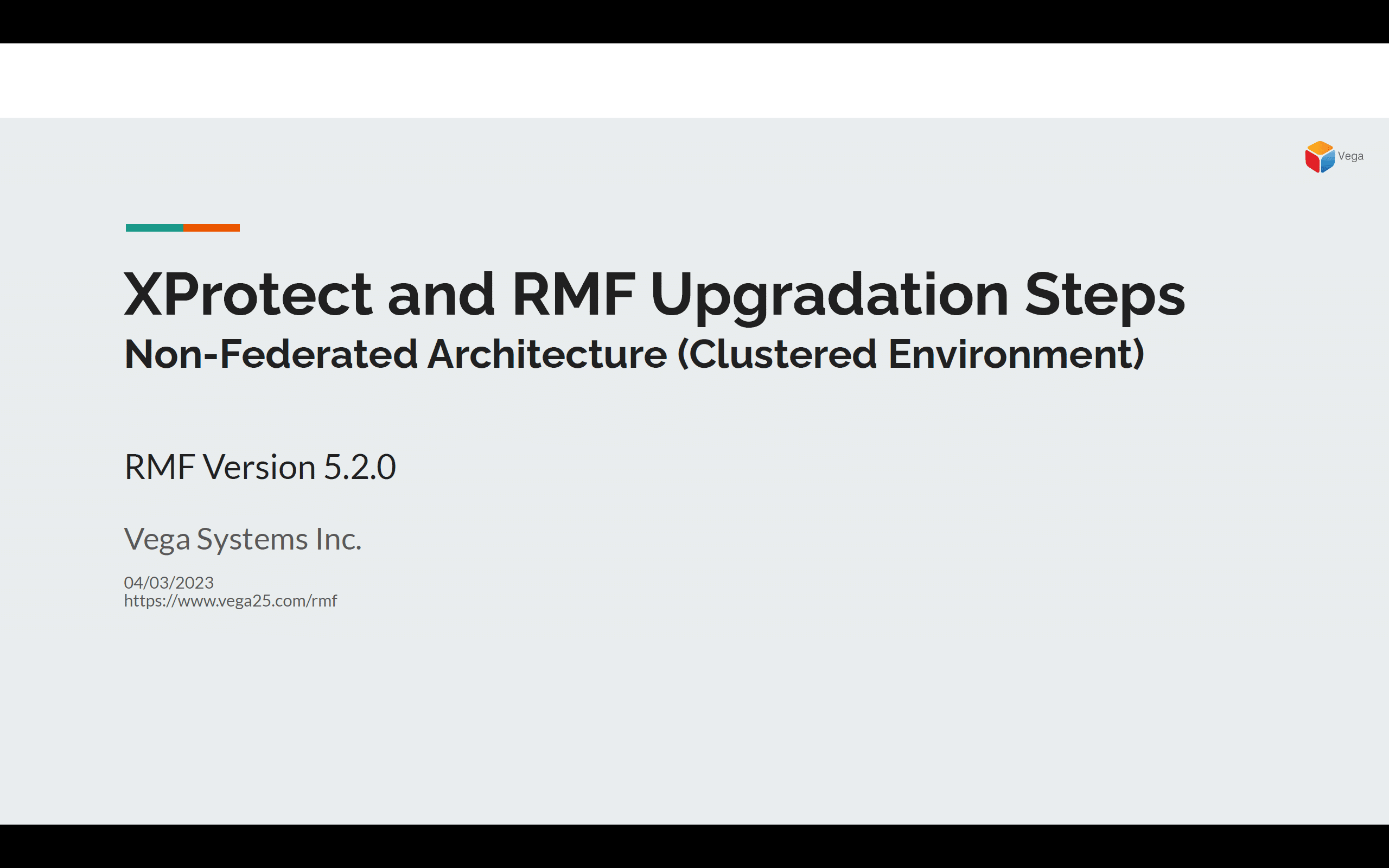 Vega

XProtect and RMF Upgradation Steps
Non-Federated Architecture (Clustered Environment)

RMF Version 5.2.0

Vega Systems Inc.

04/03/2023
https://www.vega25.com/rmf